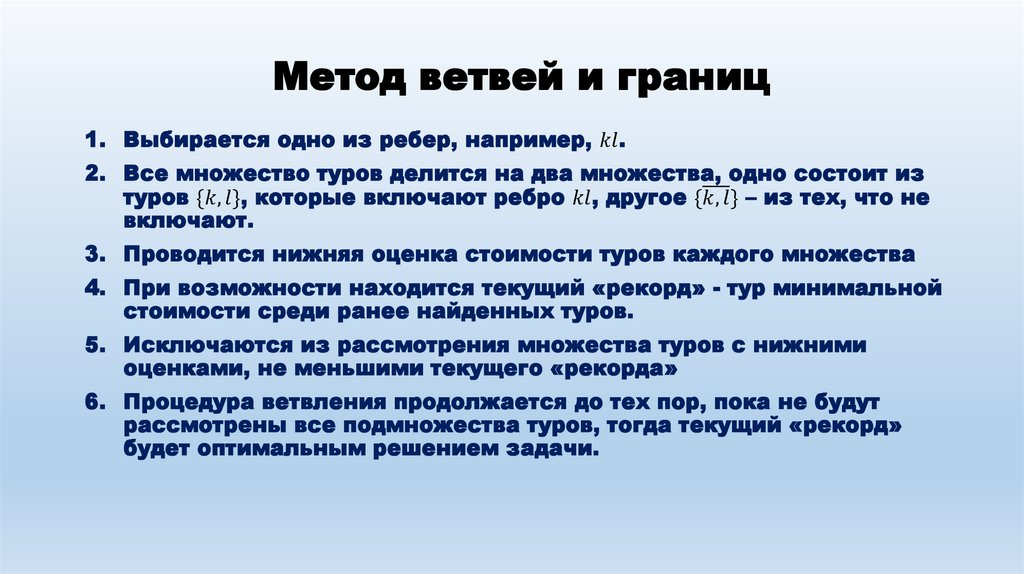 Метод ветвей и границ

1. Выбирается одно из ребер, например, $kl$.
2. Все множество туров делится на два множества, одно состоит из туров $\{k, l\}$, которые включают ребро $kl$, другое $\{\overline{k, l}\}$ – из тех, что не включают.
3. Проводится нижняя оценка стоимости туров каждого множества
4. При возможности находится текущий «рекорд» - тур минимальной стоимости среди ранее найденных туров.
5. Исключаются из рассмотрения множества туров с нижними оценками, не меньшими текущего «рекорда»
6. Процедура ветвления продолжается до тех пор, пока не будут рассмотрены все подмножества туров, тогда текущий «рекорд» будет оптимальным решением задачи.